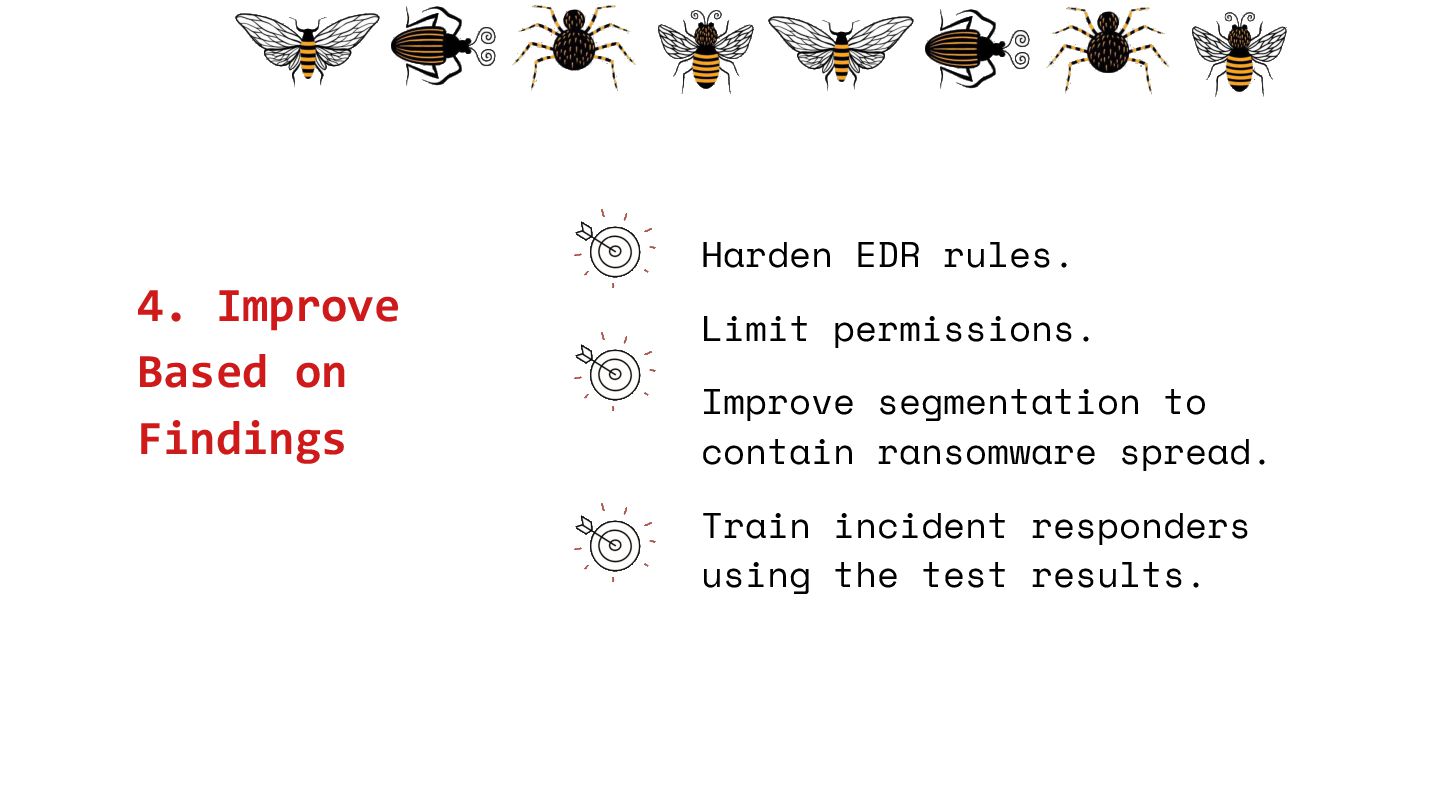 4. Improve Based on Findings

Harden EDR rules.

Limit permissions.

Improve segmentation to contain ransomware spread.

Train incident responders using the test results.